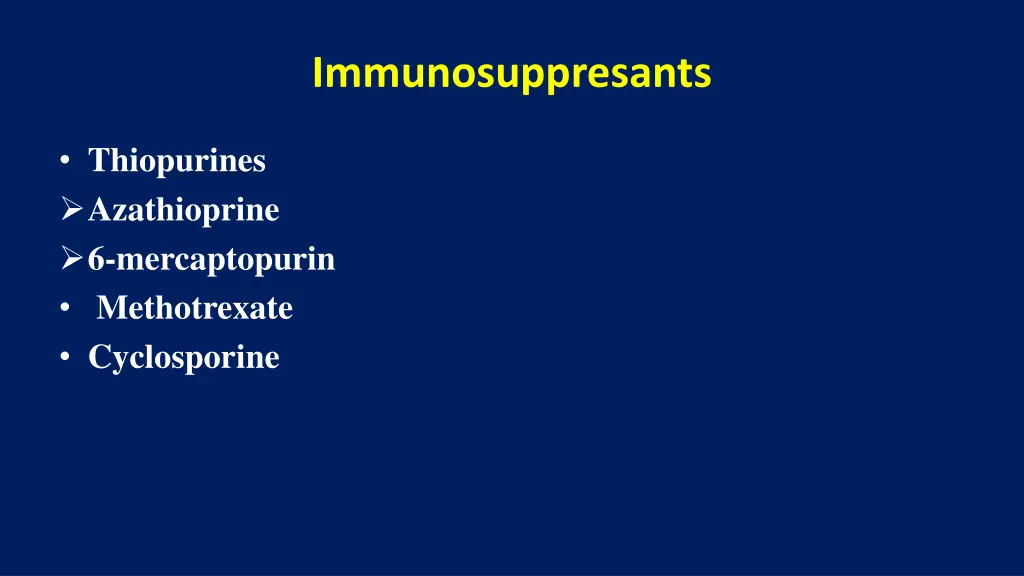 Immunosuppresants

• Thiopurines
➢ Azathioprine
➢ 6-mercaptopurin
• Methotrexate
• Cyclosporine